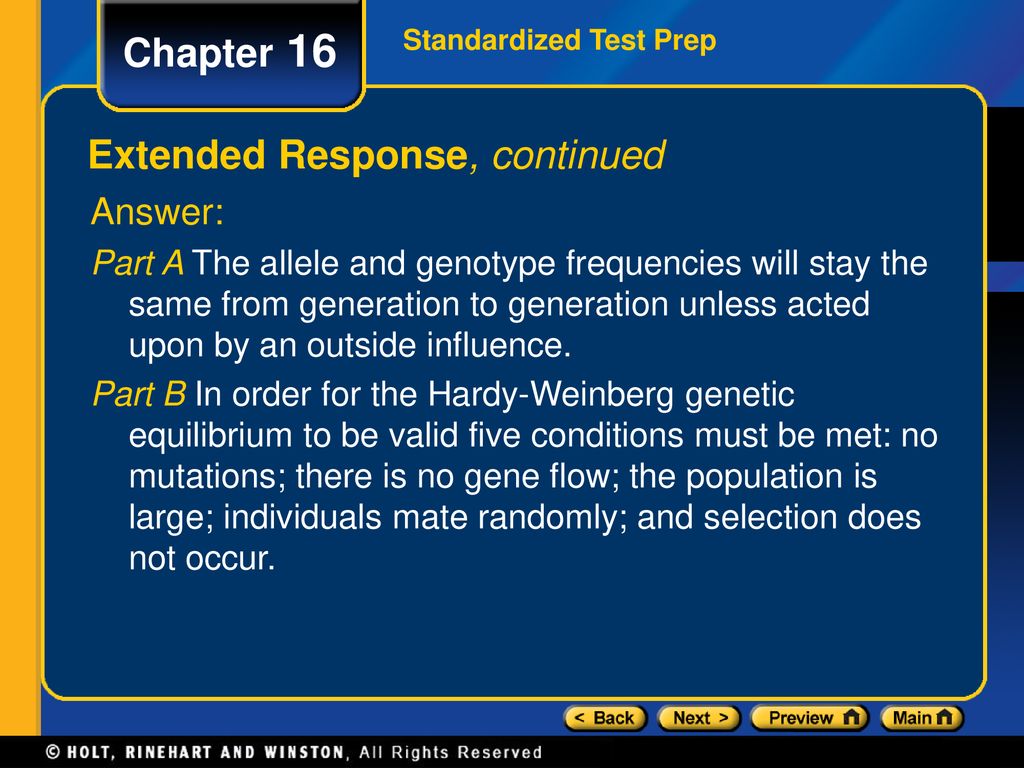 Chapter 16

Standardized Test Prep

Extended Response, continued

Answer:

Part A The allele and genotype frequencies will stay the same from generation to generation unless acted upon by an outside influence.

Part B In order for the Hardy-Weinberg genetic equilibrium to be valid five conditions must be met: no mutations; there is no gene flow; the population is large; individuals mate randomly; and selection does not occur.

< Back Next > Preview Main

© HOLT, RINEHART AND WINSTON, All Rights Reserved